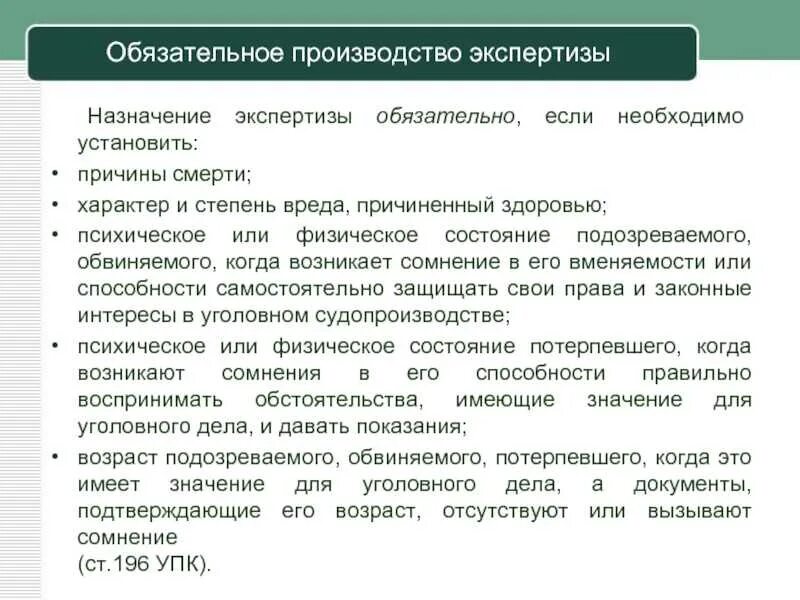 Обязательное производство экспертизы

Назначение экспертизы обязательно, если необходимо установить:

• причины смерти;
• характер и степень вреда, причиненный здоровью;
• психическое или физическое состояние подозреваемого, обвиняемого, когда возникает сомнение в его вменяемости или способности самостоятельно защищать свои права и законные интересы в уголовном судопроизводстве;
• психическое или физическое состояние потерпевшего, когда возникают сомнения в его способности правильно воспринимать обстоятельства, имеющие значение для уголовного дела, и давать показания;
• возраст подозреваемого, обвиняемого, потерпевшего, когда это имеет значение для уголовного дела, а документы, подтверждающие его возраст, отсутствуют или вызывают сомнение
(ст.196 УПК).